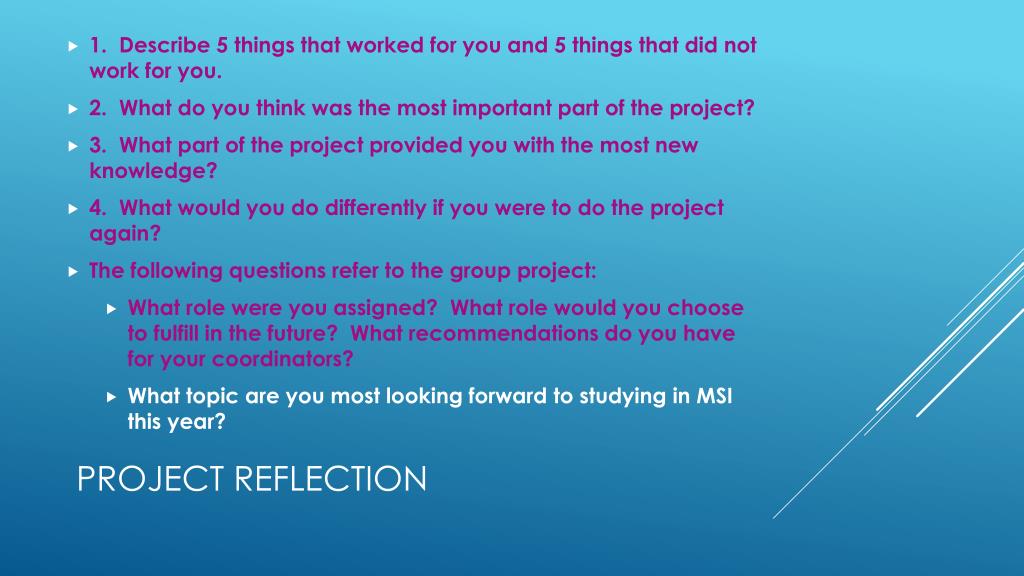 1. Describe 5 things that worked for you and 5 things that did not work for you.

2. What do you think was the most important part of the project?

3. What part of the project provided you with the most new knowledge?

4. What would you do differently if you were to do the project again?

The following questions refer to the group project:

What role were you assigned? What role would you choose to fulfill in the future? What recommendations do you have for your coordinators?

What topic are you most looking forward to studying in MSI this year?

PROJECT REFLECTION